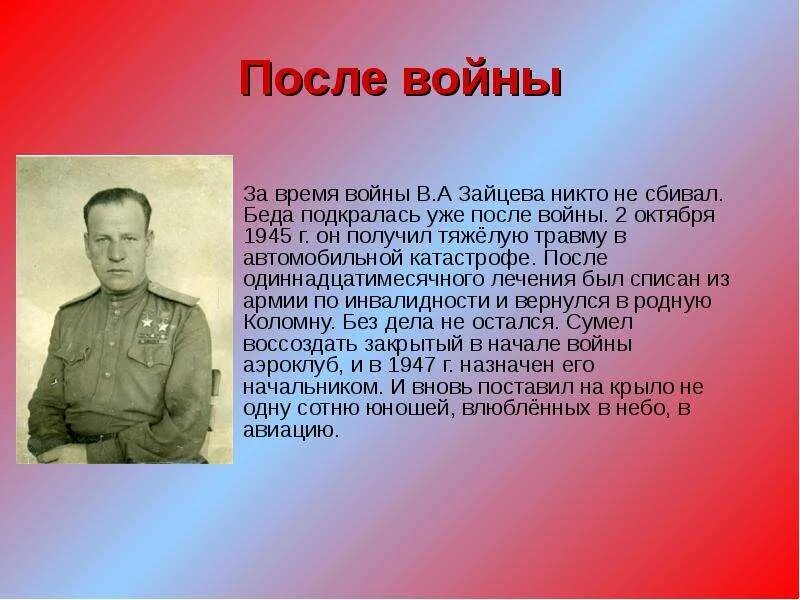 После войны

За время войны В.А Зайцева никто не сбивал. Беда подкралась уже после войны. 2 октября 1945 г. он получил тяжёлую травму в автомобильной катастрофе. После одиннадцатимесячного лечения был списан из армии по инвалидности и вернулся в родную Коломну. Без дела не остался. Сумел воссоздать закрытый в начале войны аэроклуб, и в 1947 г. назначен его начальником. И вновь поставил на крыло не одну сотню юношей, влюблённых в небо, в авиацию.